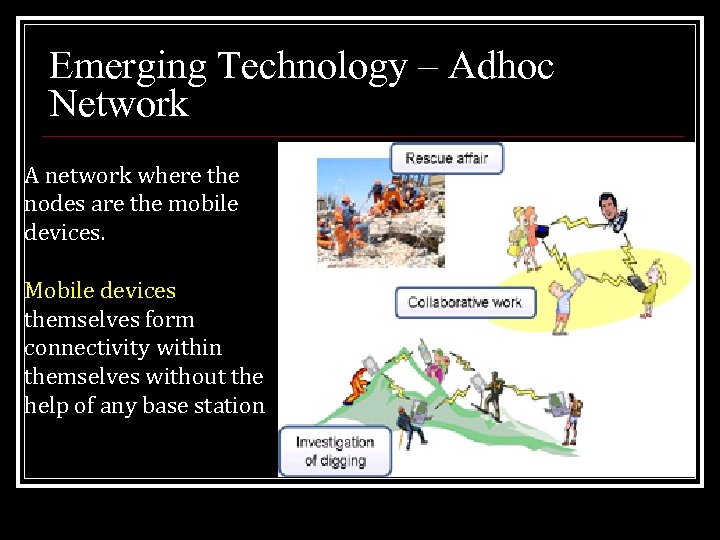 Emerging Technology – Adhoc Network

A network where the nodes are the mobile devices.

Mobile devices themselves form connectivity within themselves without the help of any base station

Rescue affair

Collaborative work

Investigation of digging